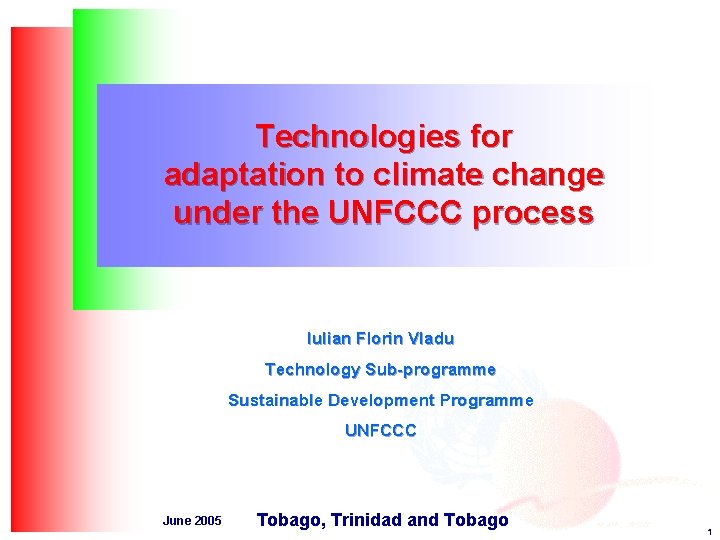 Technologies for adaptation to climate change under the UNFCCC process

Iulian Florin Vladu

Technology Sub-programme

Sustainable Development Programme

UNFCCC

June 2005

Tobago, Trinidad and Tobago

1